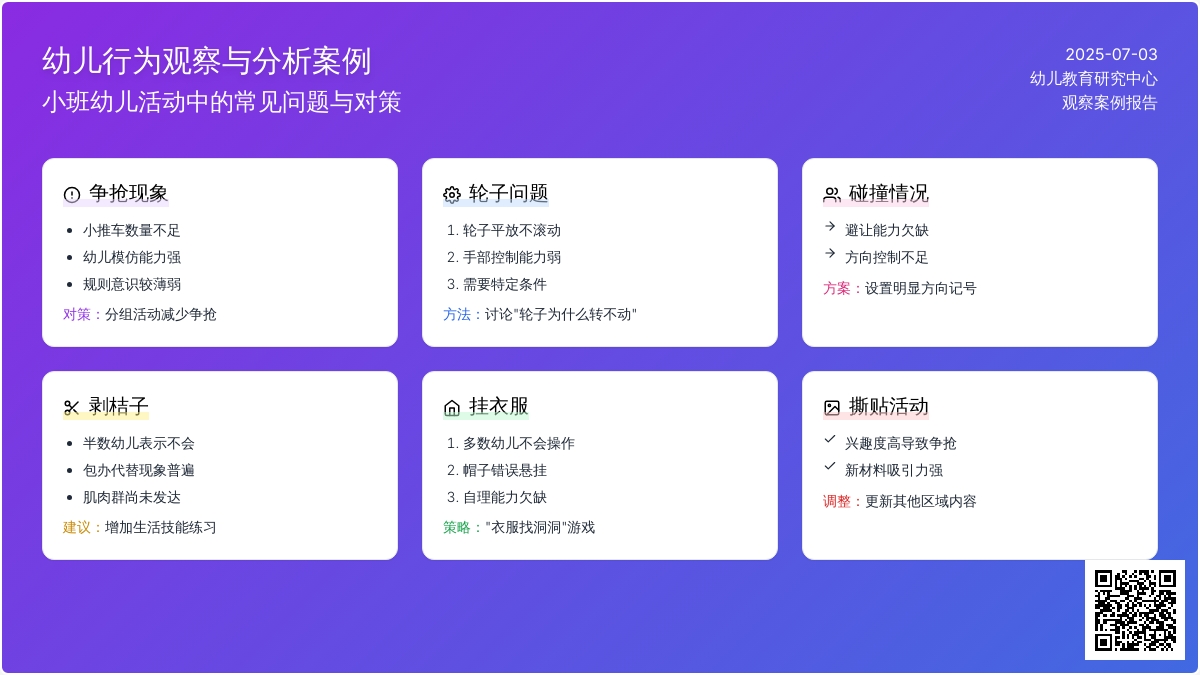 幼儿行为观察与分析案例
小班幼儿活动中的常见问题与对策

2025-07-03
幼儿教育研究中心
观察案例报告

争抢现象
- 小推车数量不足
- 幼儿模仿能力强
- 规则意识较薄弱
对策：分组活动减少争抢

轮子问题
1. 轮子平放不滚动
2. 手部控制能力弱
3. 需要特定条件
方法：讨论"轮子为什么转不动"

碰撞情况
→ 避让能力欠缺
→ 方向控制不足
方案：设置明显方向记号

剥桔子
- 半数幼儿表示不会
- 包办代替现象普遍
- 肌肉群尚未发达
建议：增加生活技能练习

挂衣服
1. 多数幼儿不会操作
2. 帽子错误悬挂
3. 自理能力欠缺
策略："衣服找洞洞"游戏

撕贴活动
✓ 兴趣度高导致争抢
✓ 新材料吸引力强
调整：更新其他区域内容